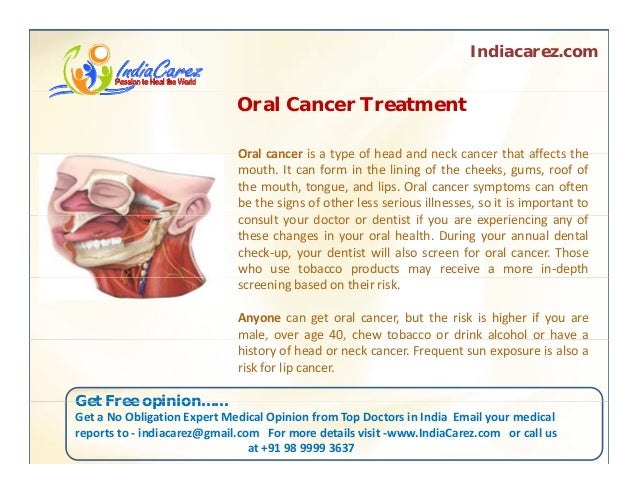 IndiaCarez
Passion to Heal the World

Indiacarez.com

Oral Cancer Treatment

Oral cancer is a type of head and neck cancer that affects the mouth. It can form in the lining of the cheeks, gums, roof of the mouth, tongue, and lips. Oral cancer symptoms can often be the signs of other less serious illnesses, so it is important to consult your doctor or dentist if you are experiencing any of these changes in your oral health. During your annual dental check-up, your dentist will also screen for oral cancer. Those who use tobacco products may receive a more in-depth screening based on their risk.

Anyone can get oral cancer, but the risk is higher if you are male, over age 40, chew tobacco or drink alcohol or have a history of head or neck cancer. Frequent sun exposure is also a risk for lip cancer.

Get Free opinion……
Get a No Obligation Expert Medical Opinion from Top Doctors in India Email your medical reports to - indiacarez@gmail.com For more details visit -www.IndiaCarez.com or call us at +91 98 9999 3637